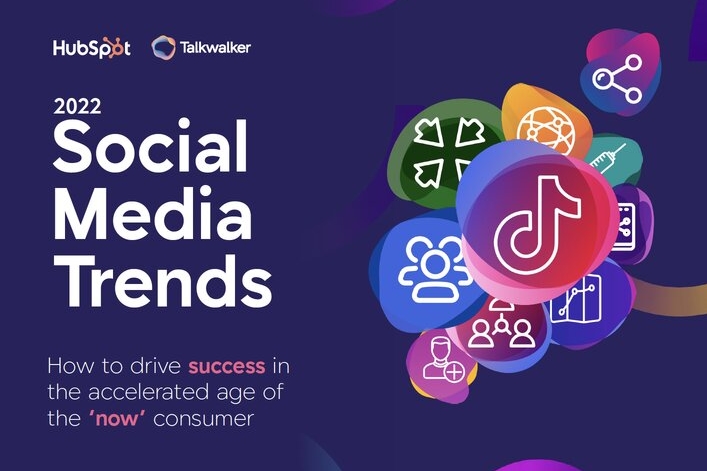 HubSpot Talkwalker

2022
Social Media Trends

How to drive success in the accelerated age of the 'now' consumer